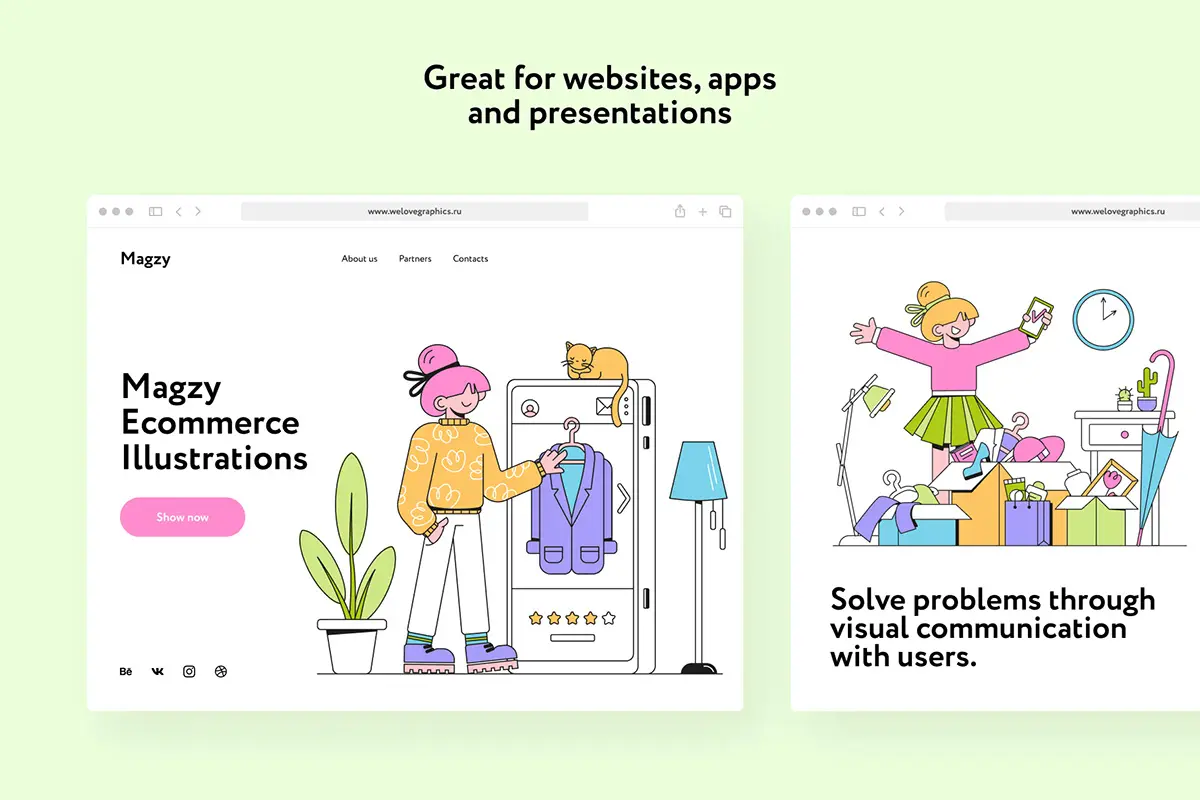 Great for websites, apps and presentations

www.welovegraphics.ru

Magzy

About us

Partners

Contacts

Magzy Ecommerce Illustrations

Show now

Bē

www.welovegraphics.ru

Solve problems through visual communication with users.